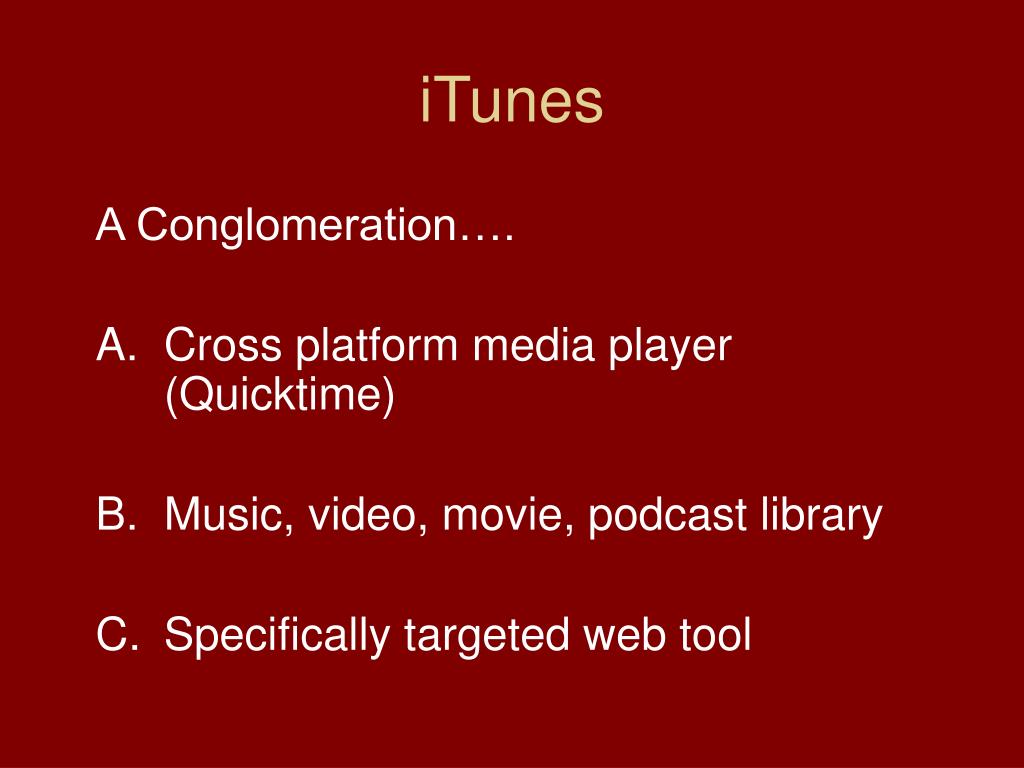 iTunes

A Conglomeration….

A. Cross platform media player (Quicktime)

B. Music, video, movie, podcast library

C. Specifically targeted web tool